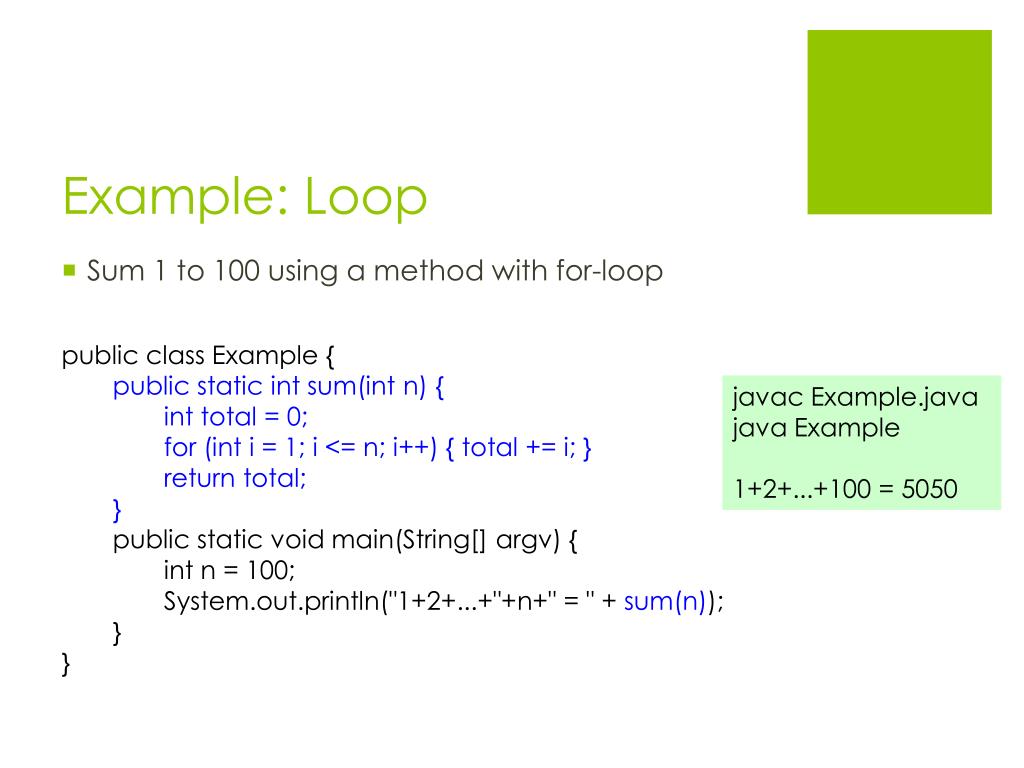 Example: Loop

Sum 1 to 100 using a method with for-loop

public class Example {
public static int sum(int n) {
int total = 0;
for (int i = 1; i <= n; i++) { total += i; }
return total;
}
public static void main(String[] argv) {
int n = 100;
System.out.println("1+2+...+"+n+" = " + sum(n));
}
}

javac Example.java
java Example

1+2+...+100 = 5050